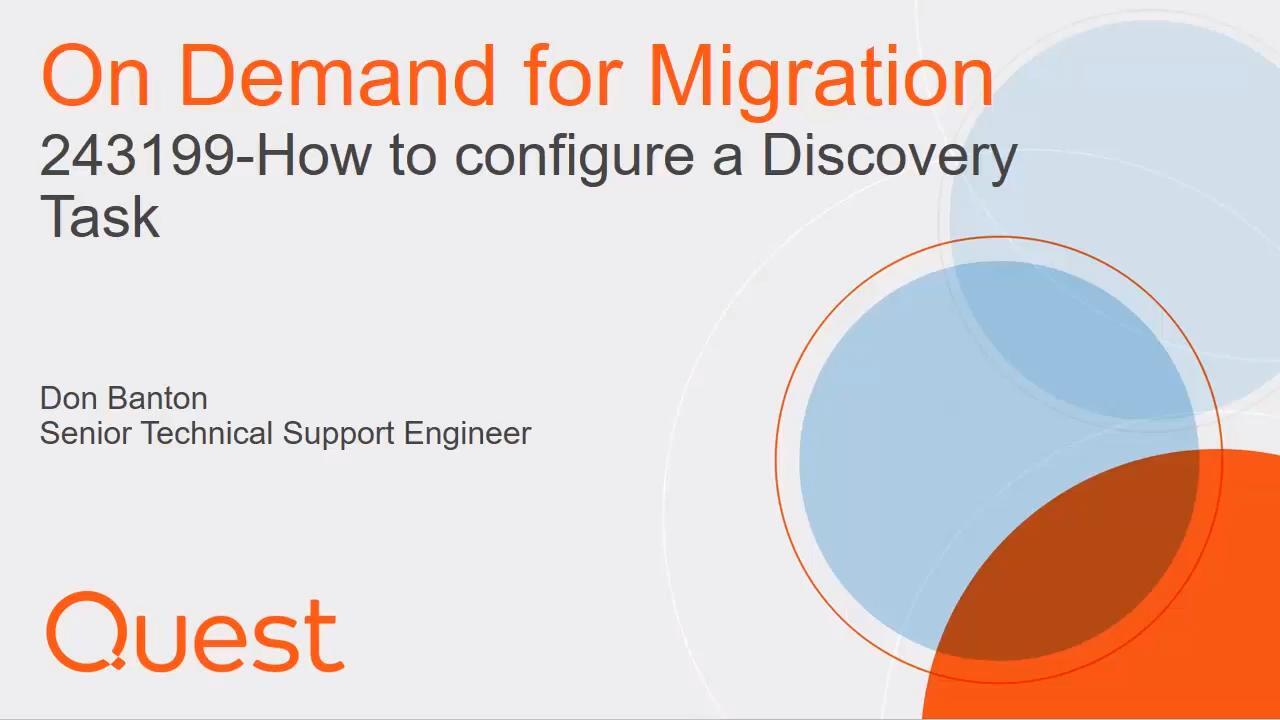 On Demand for Migration

243199-How to configure a Discovery Task

Don Banton
Senior Technical Support Engineer

Quest